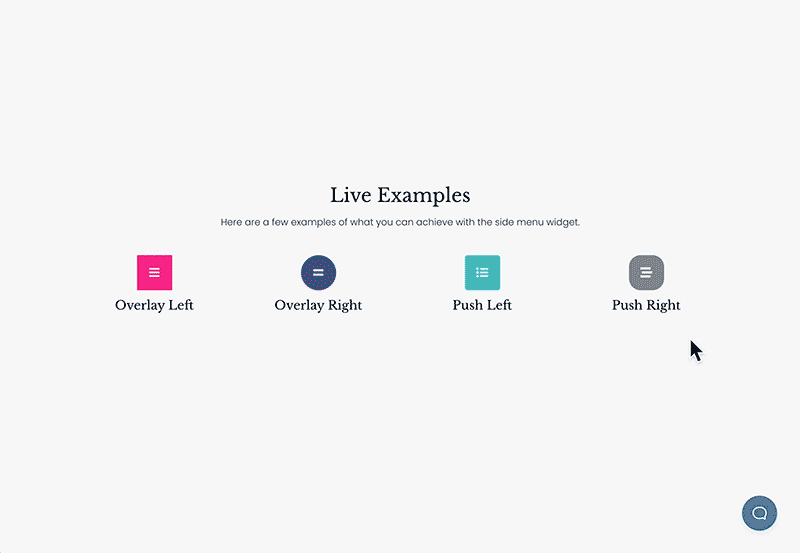 Live Examples

Here are a few examples of what you can achieve with the side menu widget.

Overlay Left

Overlay Right

Push Left

Push Right